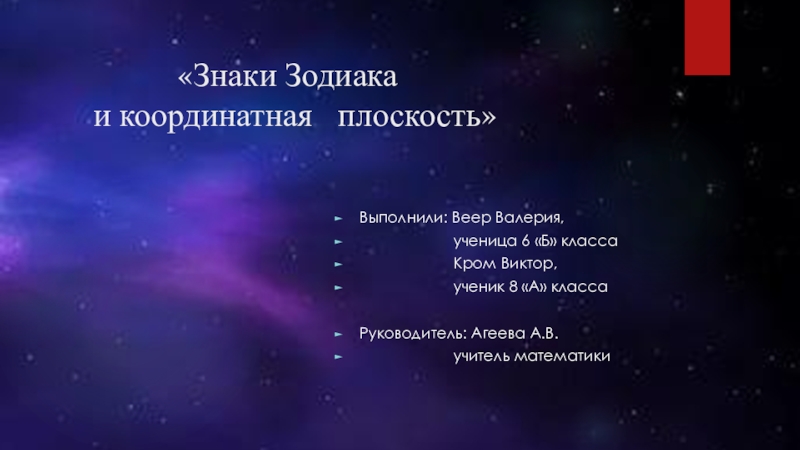 «Знаки Зодиака
и координатная плоскость»

Выполнили: Веер Валерия,
ученица 6 «Б» класса
Кром Виктор,
ученик 8 «А» класса

Руководитель: Агеева А.В.
учитель математики